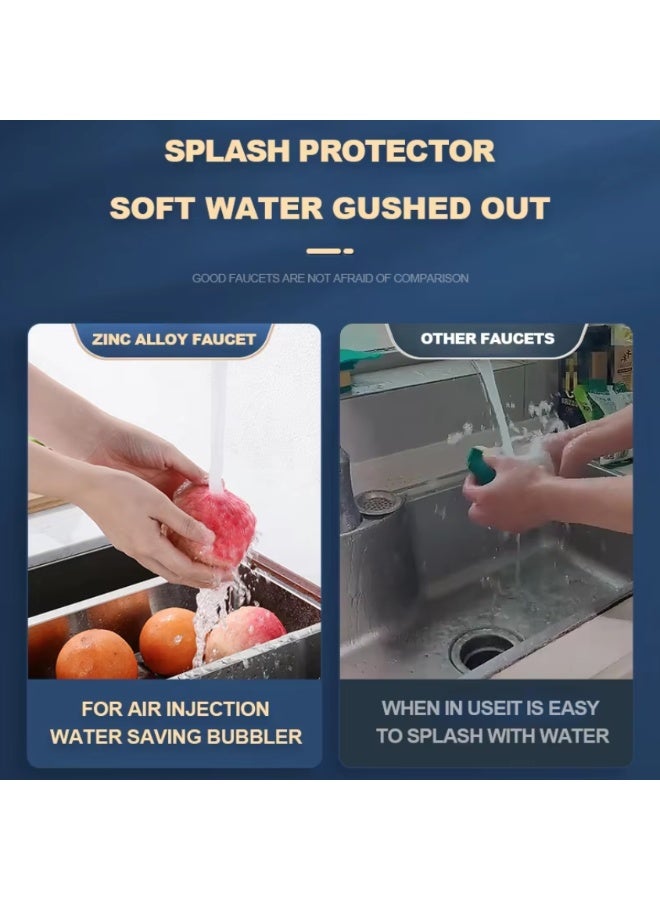 SPLASH PROTECTOR
SOFT WATER GUSHED OUT

GOOD FAUCETS ARE NOT AFRAID OF COMPARISON

ZINC ALLOY FAUCET

FOR AIR INJECTION WATER SAVING BUBBLER

OTHER FAUCETS

WHEN IN USEIT IS EASY TO SPLASH WITH WATER